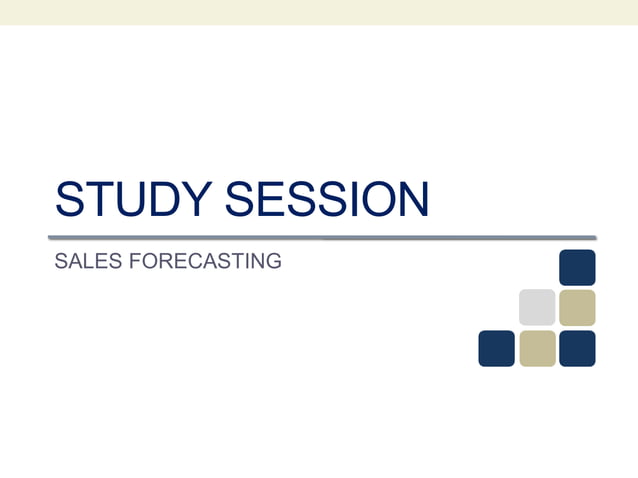 STUDY SESSION

SALES FORECASTING